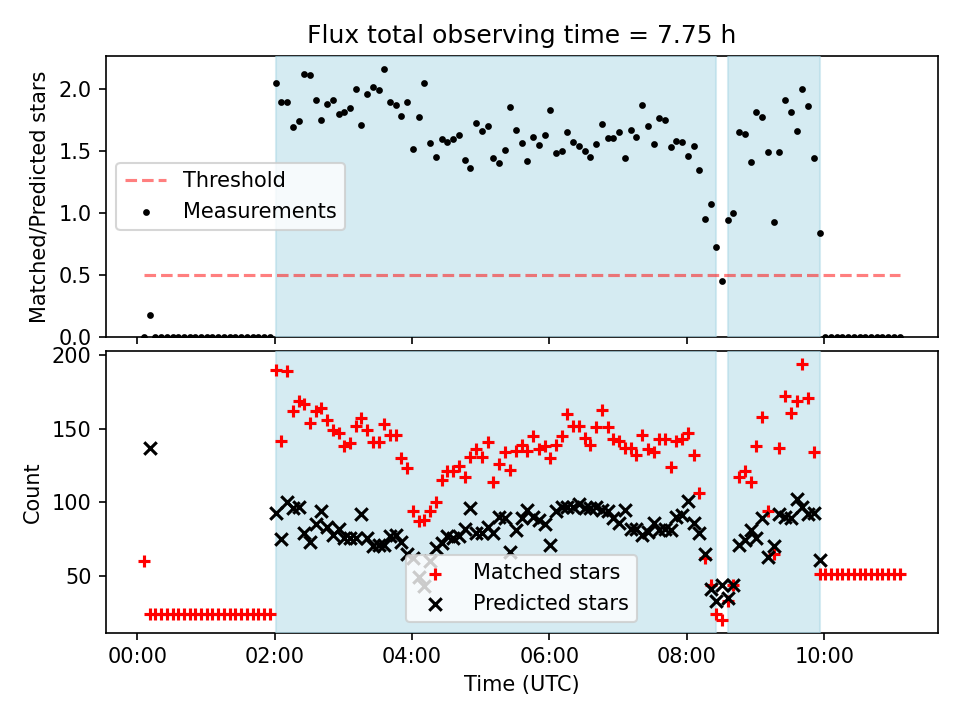 Flux total observing time = 7.75 h

Matched/Predicted stars

2.0
1.5
1.0
0.5
0.0

Threshold
Measurements

Count

200
150
100
50

Matched stars
Predicted stars

00:00
02:00
04:00
06:00
08:00
10:00

Time (UTC)